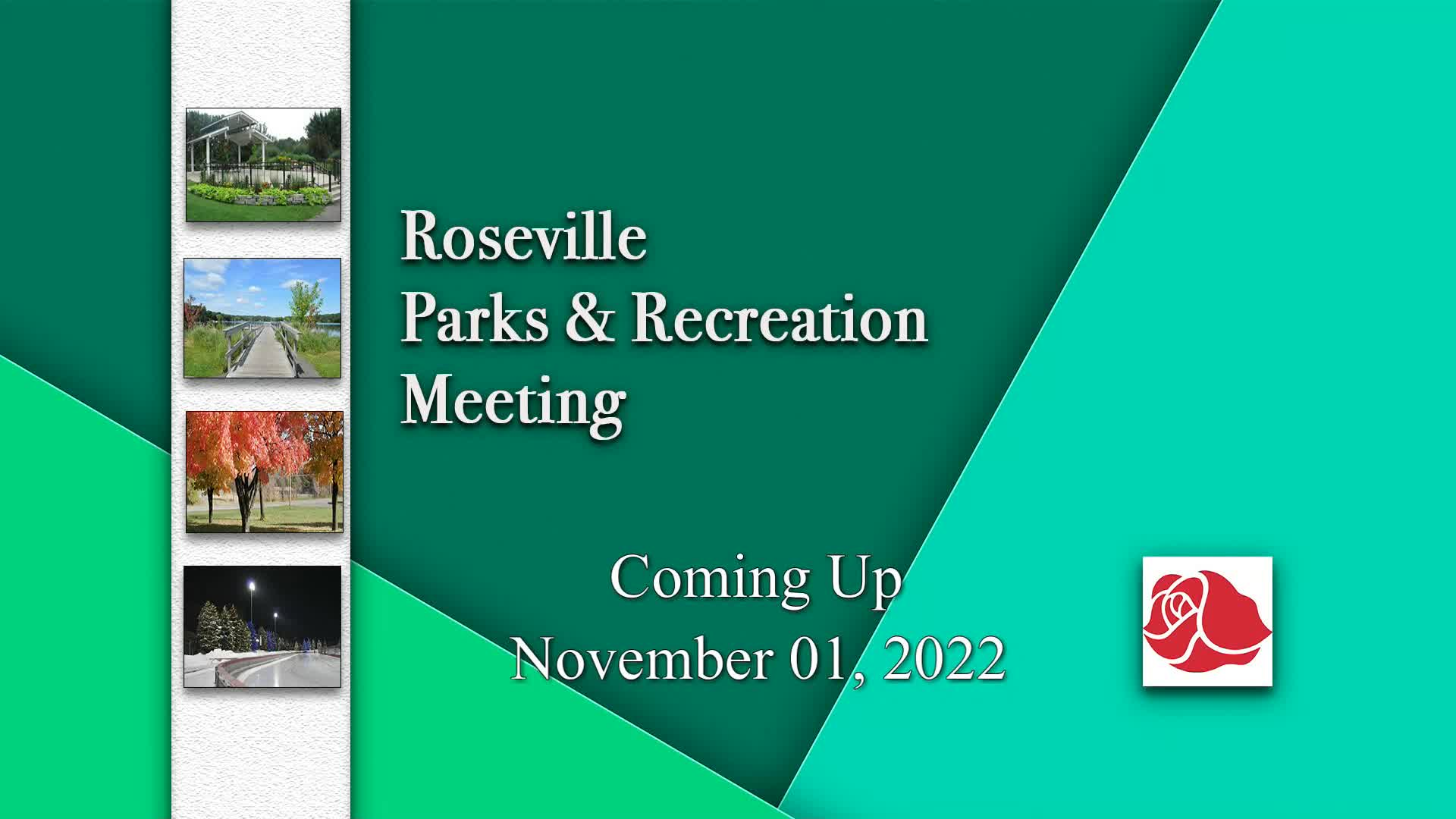 Roseville
Parks & Recreation
Meeting

Coming Up
November 01, 2022